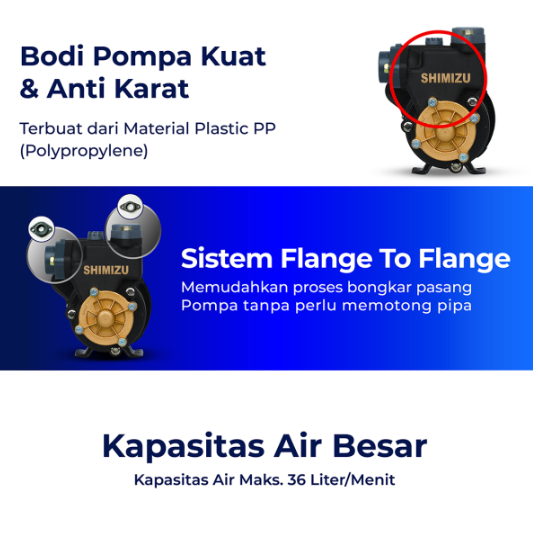 Bodi Pompa Kuat & Anti Karat

Terbuat dari Material Plastic PP (Polypropylene)

SHIMIZU

SHIMIZU

Sistem Flange To Flange

Memudahkan proses bongkar pasang Pompa tanpa perlu memotong pipa

Kapasitas Air Besar

Kapasitas Air Maks. 36 Liter/Menit